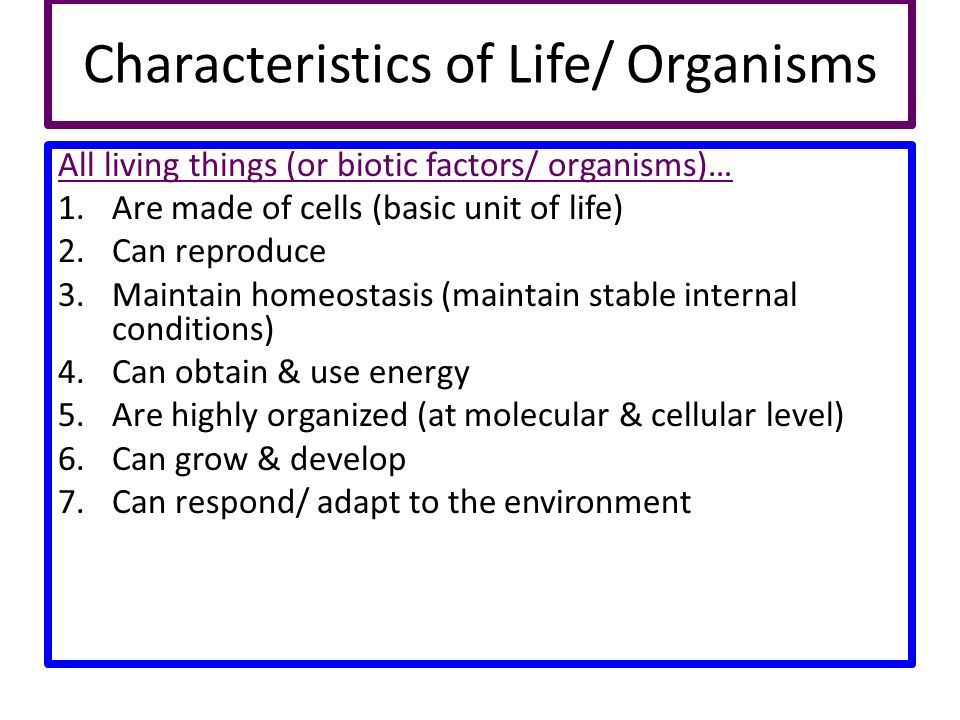 Characteristics of Life/ Organisms

All living things (or biotic factors/ organisms)…

1. Are made of cells (basic unit of life)
2. Can reproduce
3. Maintain homeostasis (maintain stable internal conditions)
4. Can obtain & use energy
5. Are highly organized (at molecular & cellular level)
6. Can grow & develop
7. Can respond/ adapt to the environment